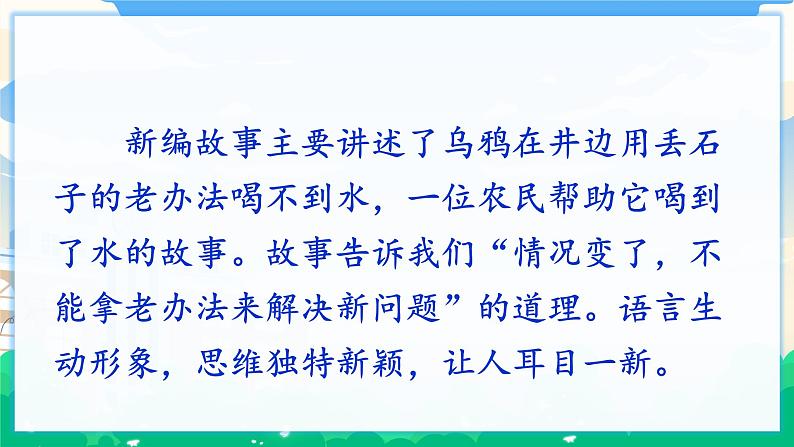 新编故事主要讲述了乌鸦在井边用丢石子的老办法喝不到水，一位农民帮助它喝到了水的故事。故事告诉我们“情况变了，不能拿老办法来解决新问题”的道理。语言生动形象，思维独特新颖，让人耳目一新。